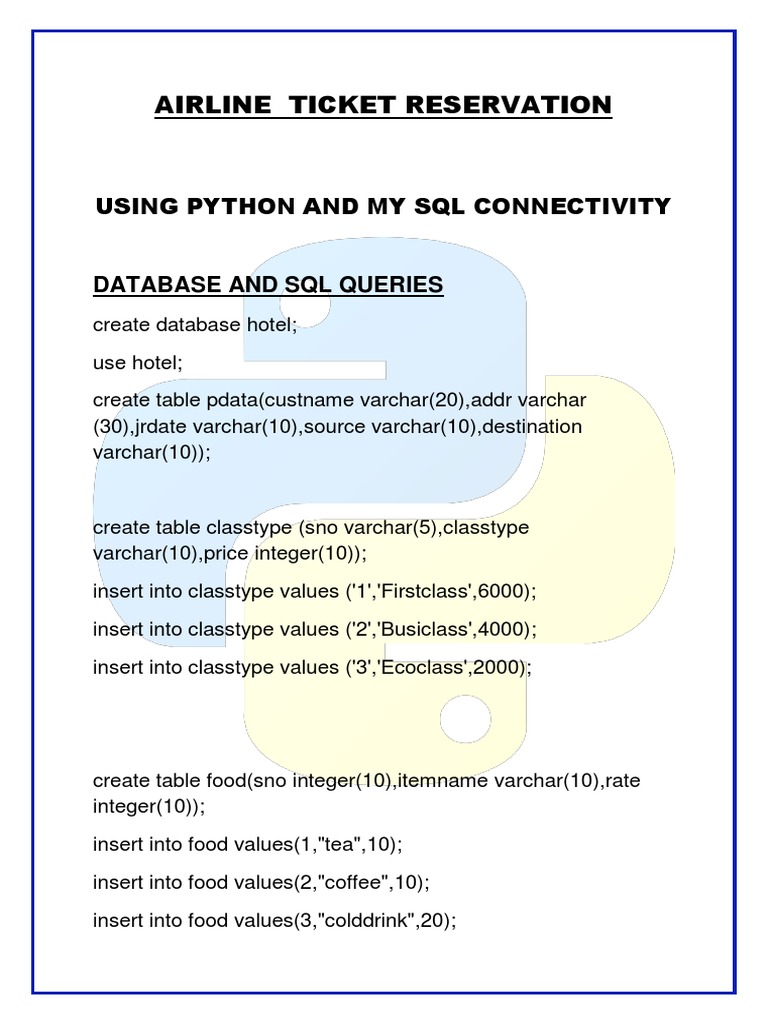 AIRLINE TICKET RESERVATION

USING PYTHON AND MY SQL CONNECTIVITY

DATABASE AND SQL QUERIES

create database hotel;

use hotel;

create table pdata(custname varchar(20),addr varchar (30),jrdate varchar(10),source varchar(10),destination varchar(10));

create table classtype (sno varchar(5),classtype varchar(10),price integer(10));

insert into classtype values ('1','Firstclass',6000);

insert into classtype values ('2','Busiclass',4000);

insert into classtype values ('3','Ecoclass',2000);

create table food(sno integer(10),itemname varchar(10),rate integer(10));

insert into food values(1,"tea",10);

insert into food values(2,"coffee",10);

insert into food values(3,"colddrink",20);